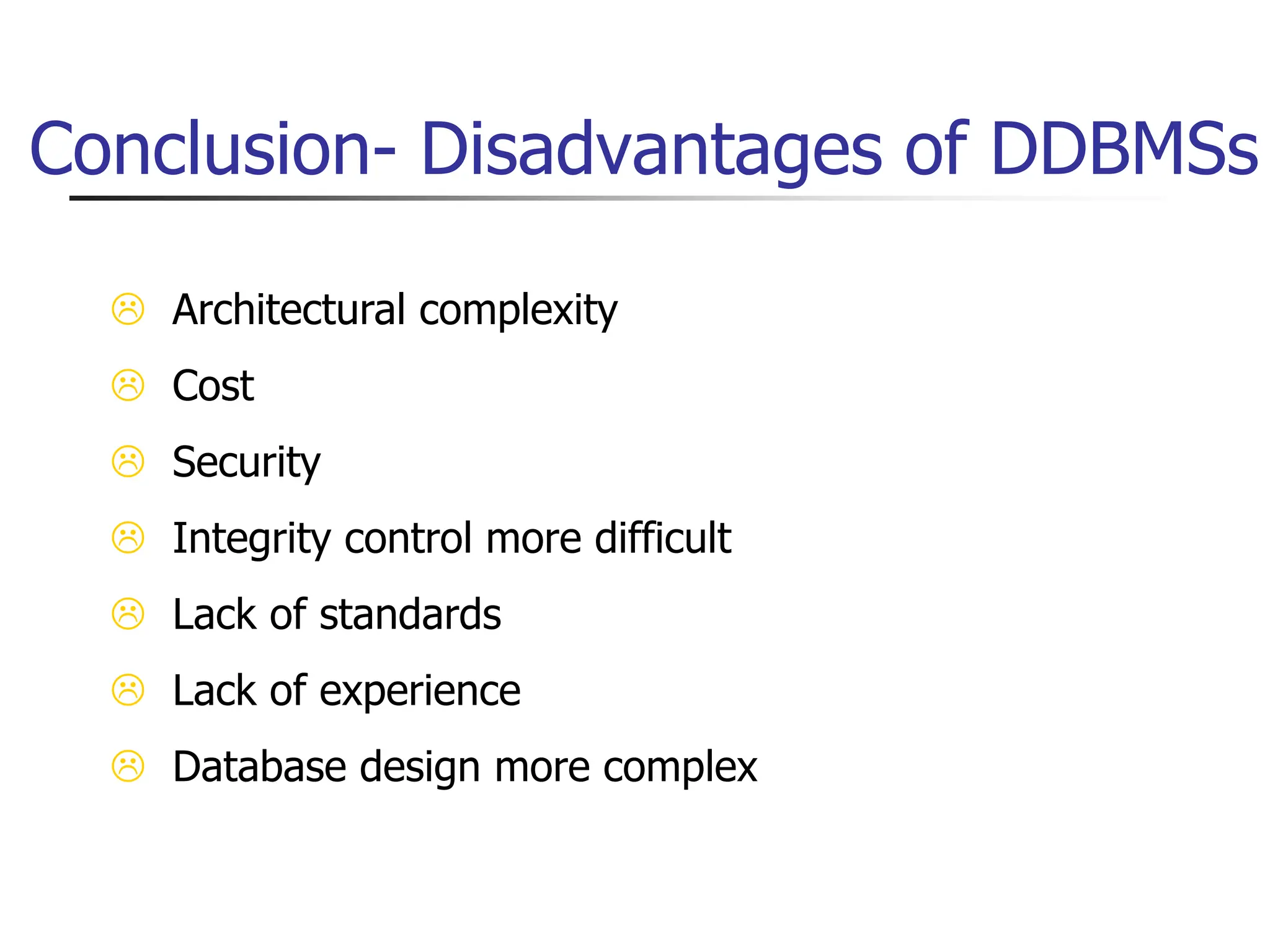 Conclusion- Disadvantages of DDBMSs

☹ Architectural complexity
☹ Cost
☹ Security
☹ Integrity control more difficult
☹ Lack of standards
☹ Lack of experience
☹ Database design more complex